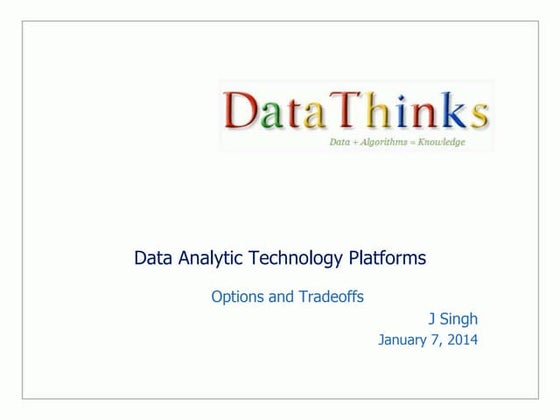 DataThinks

Data + Algorithms = Knowledge

Data Analytic Technology Platforms

Options and Tradeoffs

J Singh

January 7, 2014